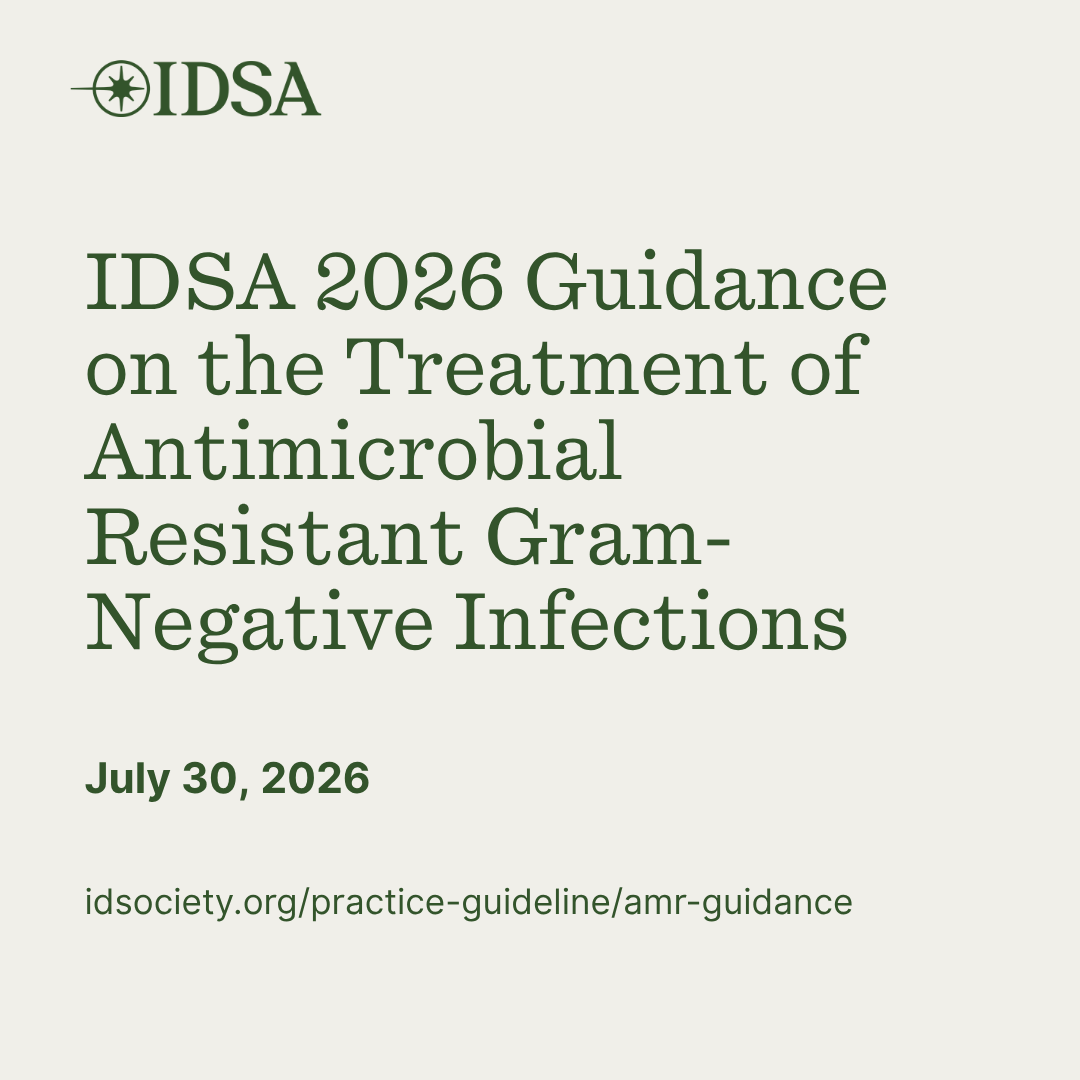 IDSA

IDSA 2026 Guidance on the Treatment of Antimicrobial Resistant Gram-Negative Infections

July 30, 2026

idsociety.org/practice-guideline/amr-guidance